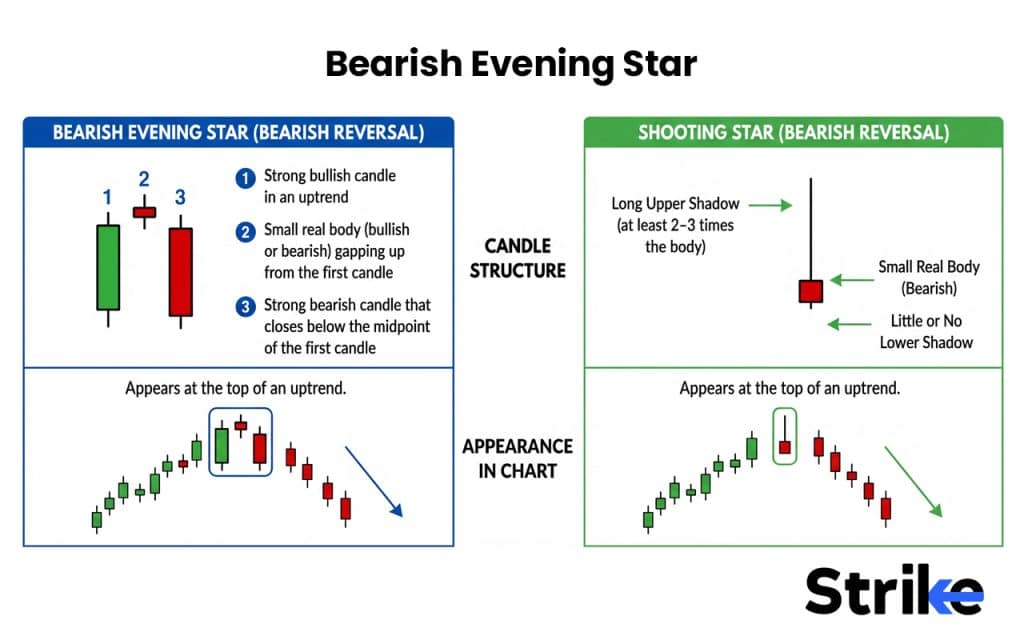 Bearish Evening Star

BEARISH EVENING STAR (BEARISH REVERSAL)

1 2 3

1 Strong bullish candle in an uptrend

2 Small real body (bullish or bearish) gapping up from the first candle

3 Strong bearish candle that closes below the midpoint of the first candle

Appears at the top of an uptrend.

CANDLE STRUCTURE

APPEARANCE IN CHART

SHOOTING STAR (BEARISH REVERSAL)

Long Upper Shadow (at least 2–3 times the body)

Small Real Body (Bearish)

Little or No Lower Shadow

Appears at the top of an uptrend.

Strike